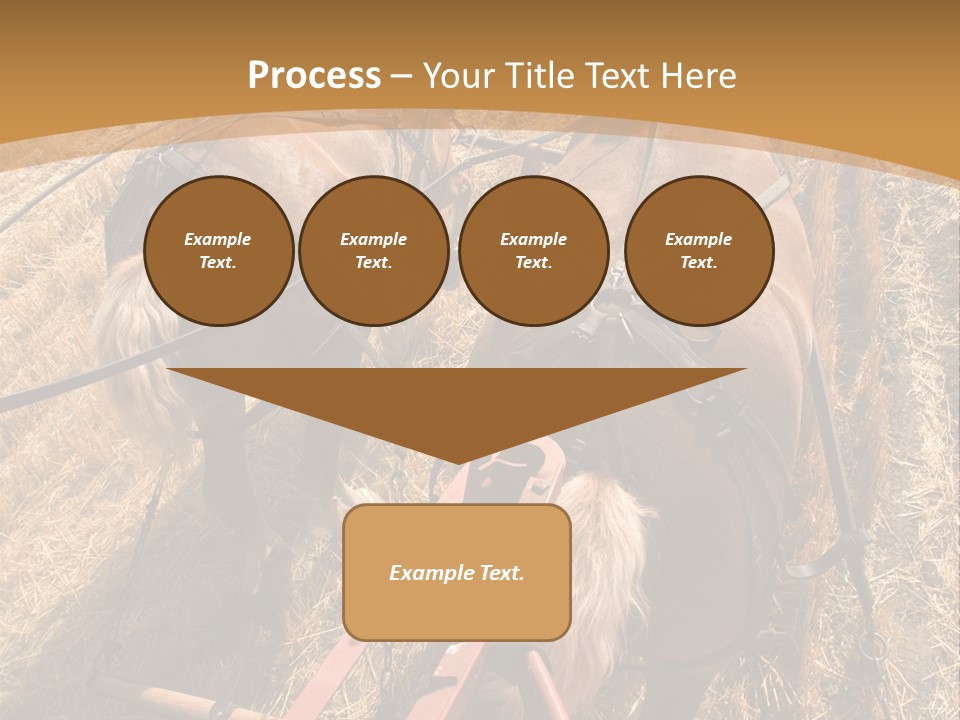 Process – Your Title Text Here

Example Text.

Example Text.

Example Text.

Example Text.

Example Text.